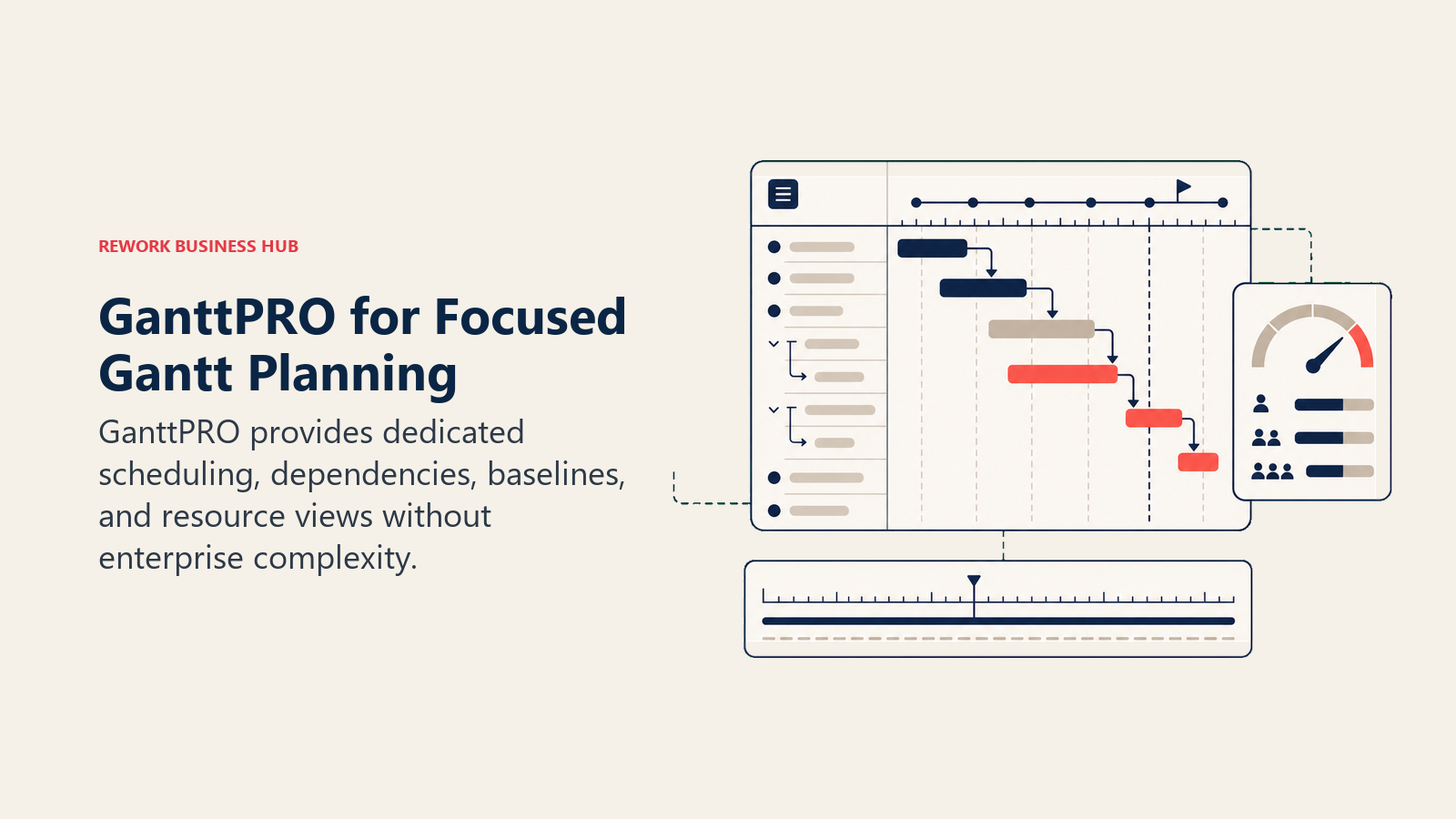 REWORK BUSINESS HUB

GanttPRO for Focused Gantt Planning

GanttPRO provides dedicated scheduling, dependencies, baselines, and resource views without enterprise complexity.